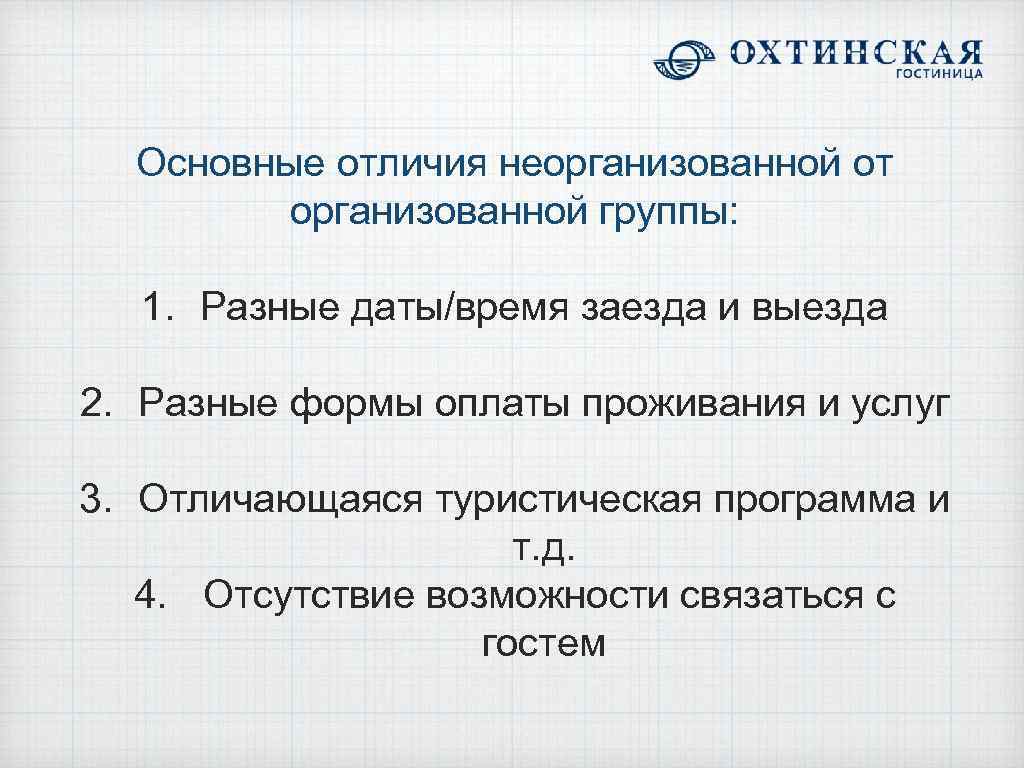 ОХТИНСКАЯ
ГОСТИНИЦА

Основные отличия неорганизованной от организованной группы:

1. Разные даты/время заезда и выезда

2. Разные формы оплаты проживания и услуг

3. Отличающаяся туристическая программа и т.д.

4. Отсутствие возможности связаться с гостем